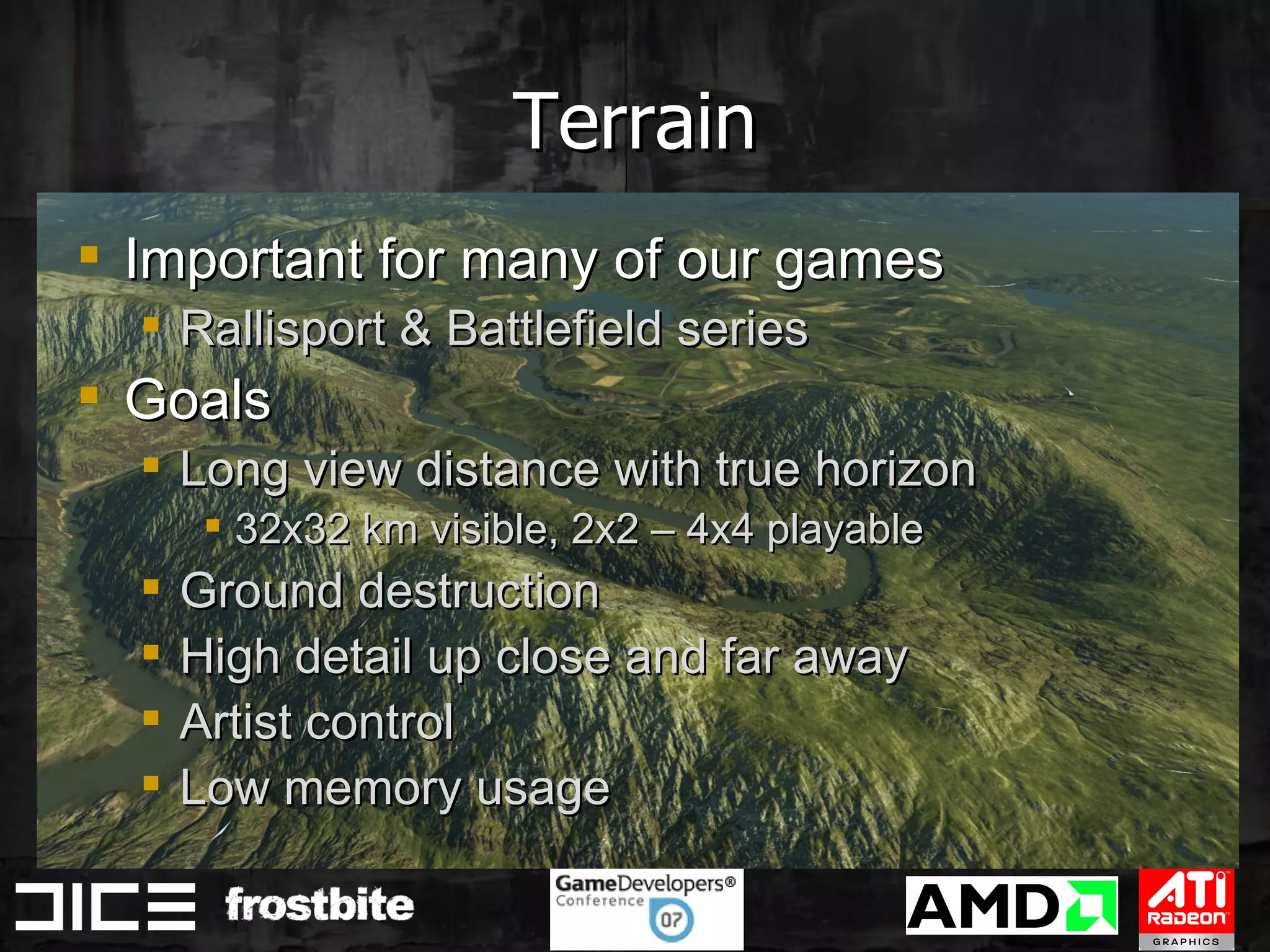 Terrain

Important for many of our games
Rallisport & Battlefield series
Goals
Long view distance with true horizon
32x32 km visible, 2x2 – 4x4 playable
Ground destruction
High detail up close and far away
Artist control
Low memory usage

DICE frostbite

GameDevelopers® Conference 07

AMD

ATI RADEON GRAPHICS